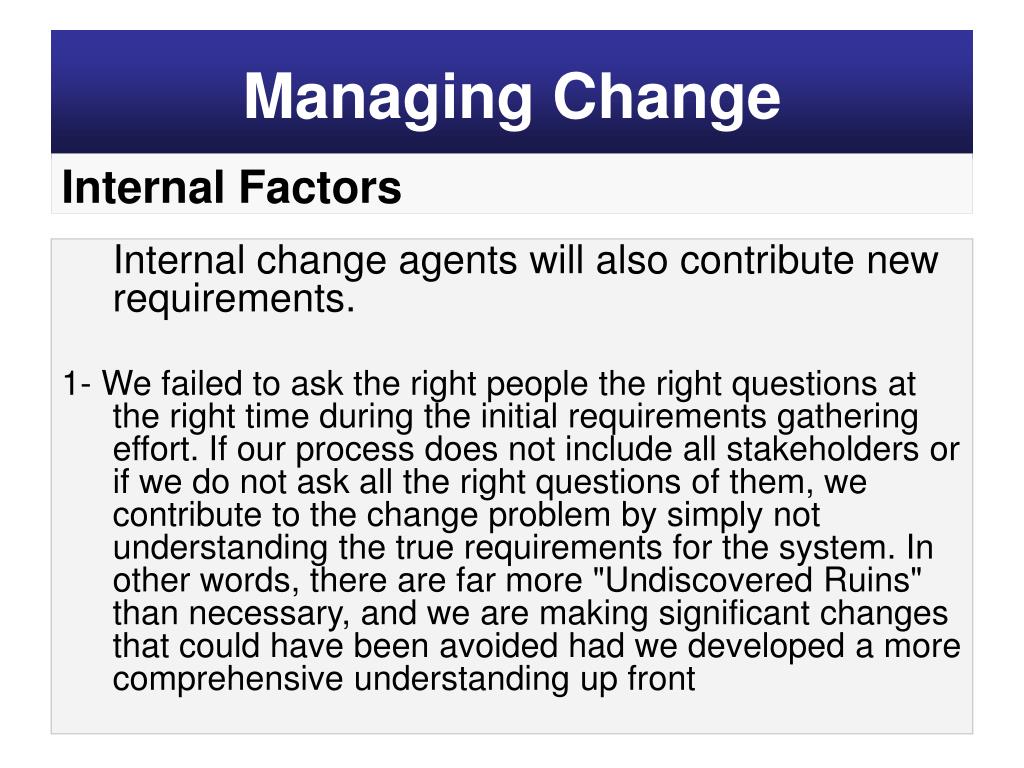 Managing Change

Internal Factors

Internal change agents will also contribute new requirements.

1- We failed to ask the right people the right questions at the right time during the initial requirements gathering effort. If our process does not include all stakeholders or if we do not ask all the right questions of them, we contribute to the change problem by simply not understanding the true requirements for the system. In other words, there are far more "Undiscovered Ruins" than necessary, and we are making significant changes that could have been avoided had we developed a more comprehensive understanding up front